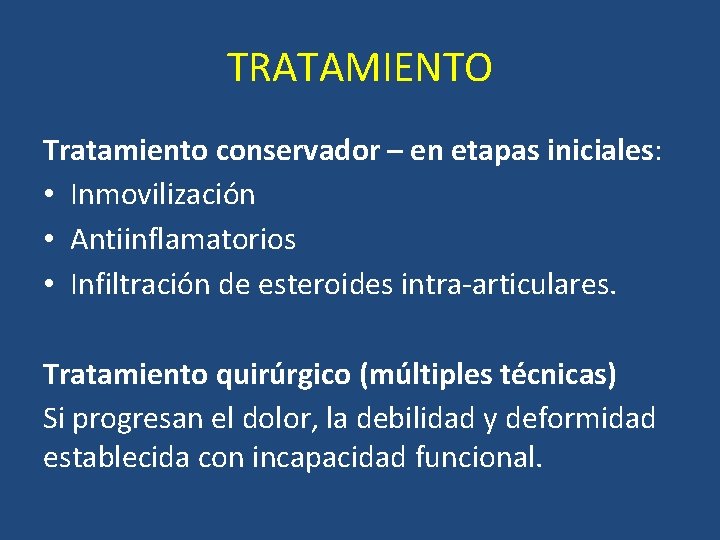 TRATAMIENTO

Tratamiento conservador – en etapas iniciales:
• Inmovilización
• Antiinflamatorios
• Infiltración de esteroides intra-articulares.

Tratamiento quirúrgico (múltiples técnicas)
Si progresan el dolor, la debilidad y deformidad establecida con incapacidad funcional.